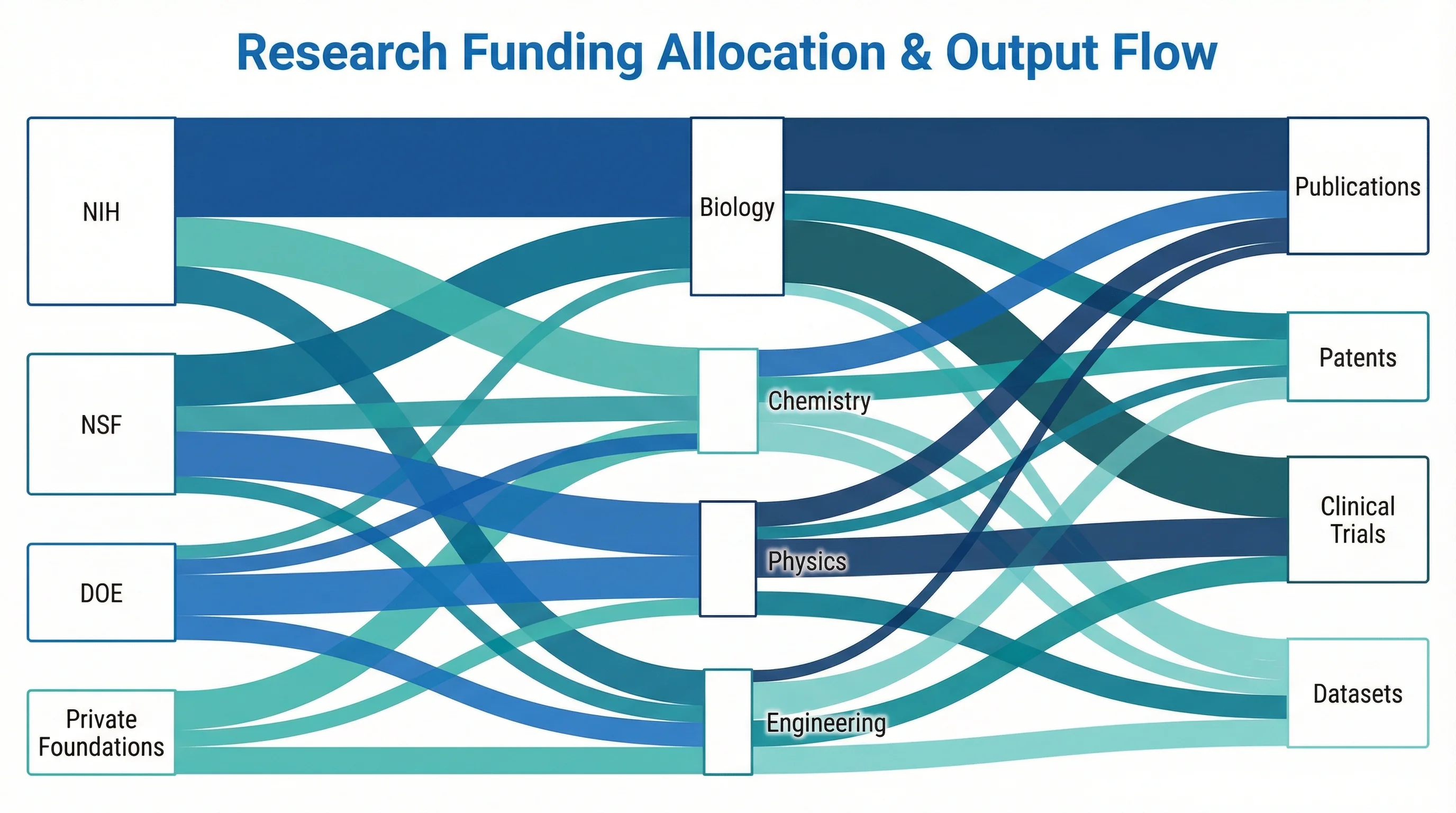 Research Funding Allocation & Output Flow

NIH

NSF

DOE

Private Foundations

Biology

Chemistry

Physics

Engineering

Publications

Patents

Clinical Trials

Datasets